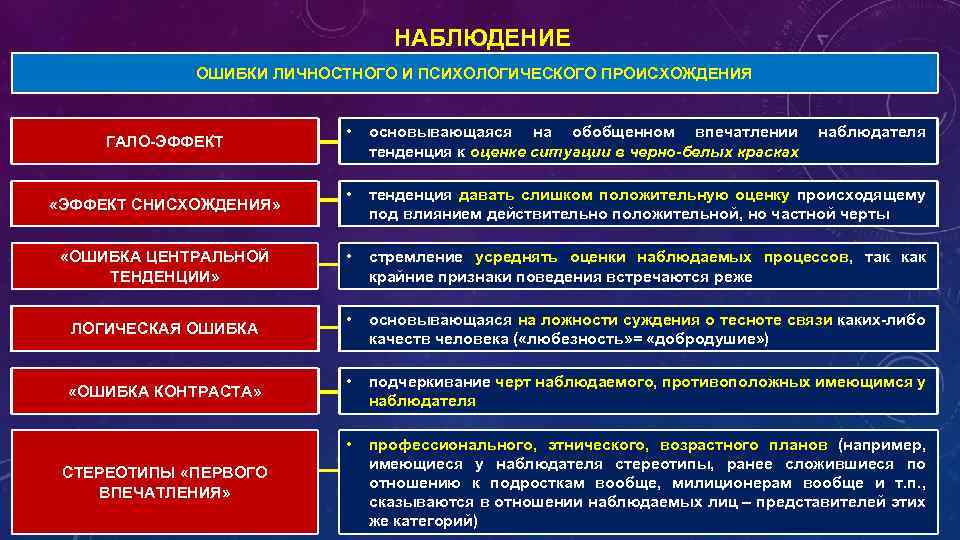 НАБЛЮДЕНИЕ

ОШИБКИ ЛИЧНОСТНОГО И ПСИХОЛОГИЧЕСКОГО ПРОИСХОЖДЕНИЯ

ГАЛО-ЭФФЕКТ

• основывающаяся на обобщенном впечатлении наблюдателя тенденция к оценке ситуации в черно-белых красках

«ЭФФЕКТ СНИСХОЖДЕНИЯ»

• тенденция давать слишком положительную оценку происходящему под влиянием действительно положительной, но частной черты

«ОШИБКА ЦЕНТРАЛЬНОЙ ТЕНДЕНЦИИ»

• стремление усреднять оценки наблюдаемых процессов, так как крайние признаки поведения встречаются реже

ЛОГИЧЕСКАЯ ОШИБКА

• основывающаяся на ложности суждения о тесноте связи каких-либо качеств человека («любезность»= «добродушие»)

«ОШИБКА КОНТРАСТА»

• подчеркивание черт наблюдаемого, противоположных имеющимся у наблюдателя

СТЕРЕОТИПЫ «ПЕРВОГО ВПЕЧАТЛЕНИЯ»

• профессионального, этнического, возрастного планов (например, имеющиеся у наблюдателя стереотипы, ранее сложившиеся по отношению к подросткам вообще, милиционерам вообще и т.п., сказываются в отношении наблюдаемых лиц – представителей этих же категорий)